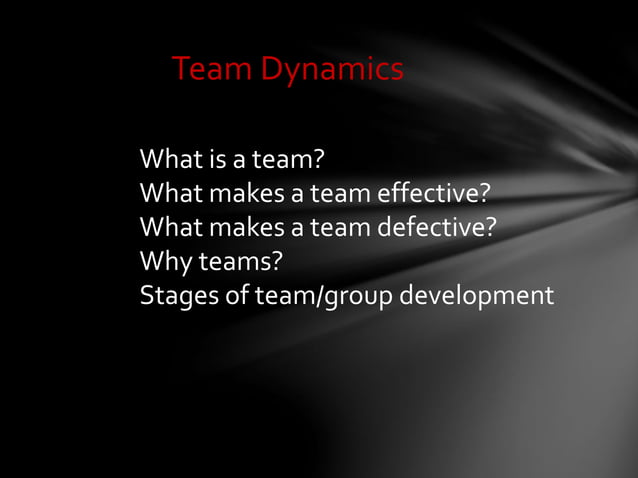 Team Dynamics

What is a team?
What makes a team effective?
What makes a team defective?
Why teams?
Stages of team/group development